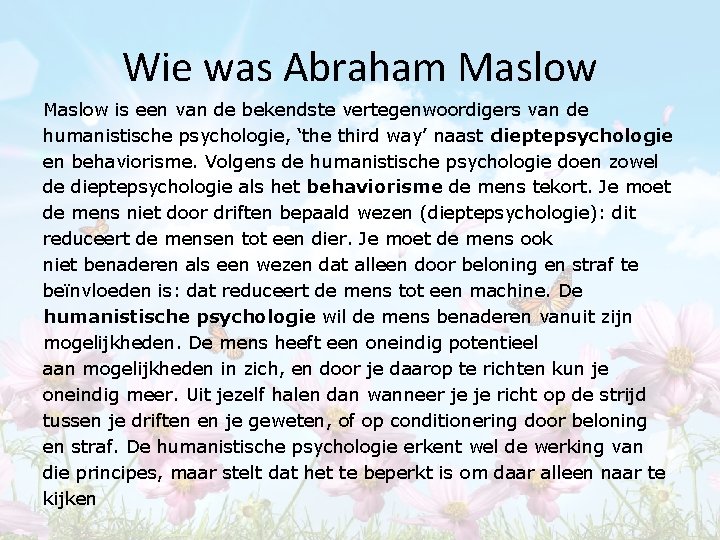 Wie was Abraham Maslow

Maslow is een van de bekendste vertegenwoordigers van de humanistische psychologie, ‘the third way’ naast dieptepsychologie en behaviorisme. Volgens de humanistische psychologie doen zowel de dieptepsychologie als het behaviorisme de mens tekort. Je moet de mens niet door driften bepaald wezen (dieptepsychologie): dit reduceert de mensen tot een dier. Je moet de mens ook niet benaderen als een wezen dat alleen door beloning en straf te beïnvloeden is: dat reduceert de mens tot een machine. De humanistische psychologie wil de mens benaderen vanuit zijn mogelijkheden. De mens heeft een oneindig potentieel aan mogelijkheden in zich, en door je daarop te richten kun je oneindig meer. Uit jezelf halen dan wanneer je je richt op de strijd tussen je driften en je geweten, of op conditionering door beloning en straf. De humanistische psychologie erkent wel de werking van die principes, maar stelt dat het te beperkt is om daar alleen naar te kijken